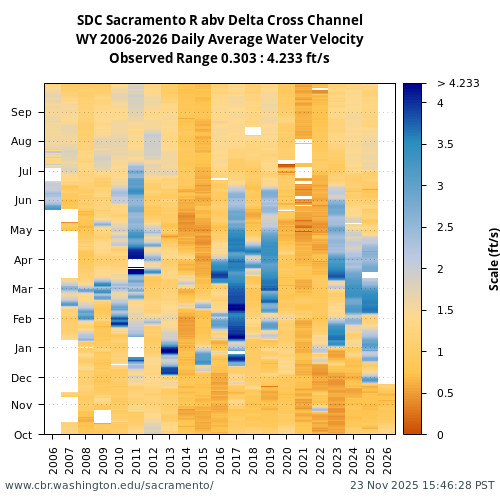 SDC Sacramento R abv Delta Cross Channel
WY 2006-2026 Daily Average Water Velocity
Observed Range 0.303 : 4.233 ft/s

Sep
Aug
Jul
Jun
May
Apr
Mar
Feb
Jan
Dec
Nov
Oct

2006
2007
2008
2009
2010
2011
2012
2013
2014
2015
2016
2017
2018
2019
2020
2021
2022
2023
2024
2025
2026

> 4.233
4
3.5
3
2.5
2
1.5
1
0.5
0

Scale (ft/s)

www.cbr.washington.edu/sacramento/
23 Nov 2025 15:46:28 PST